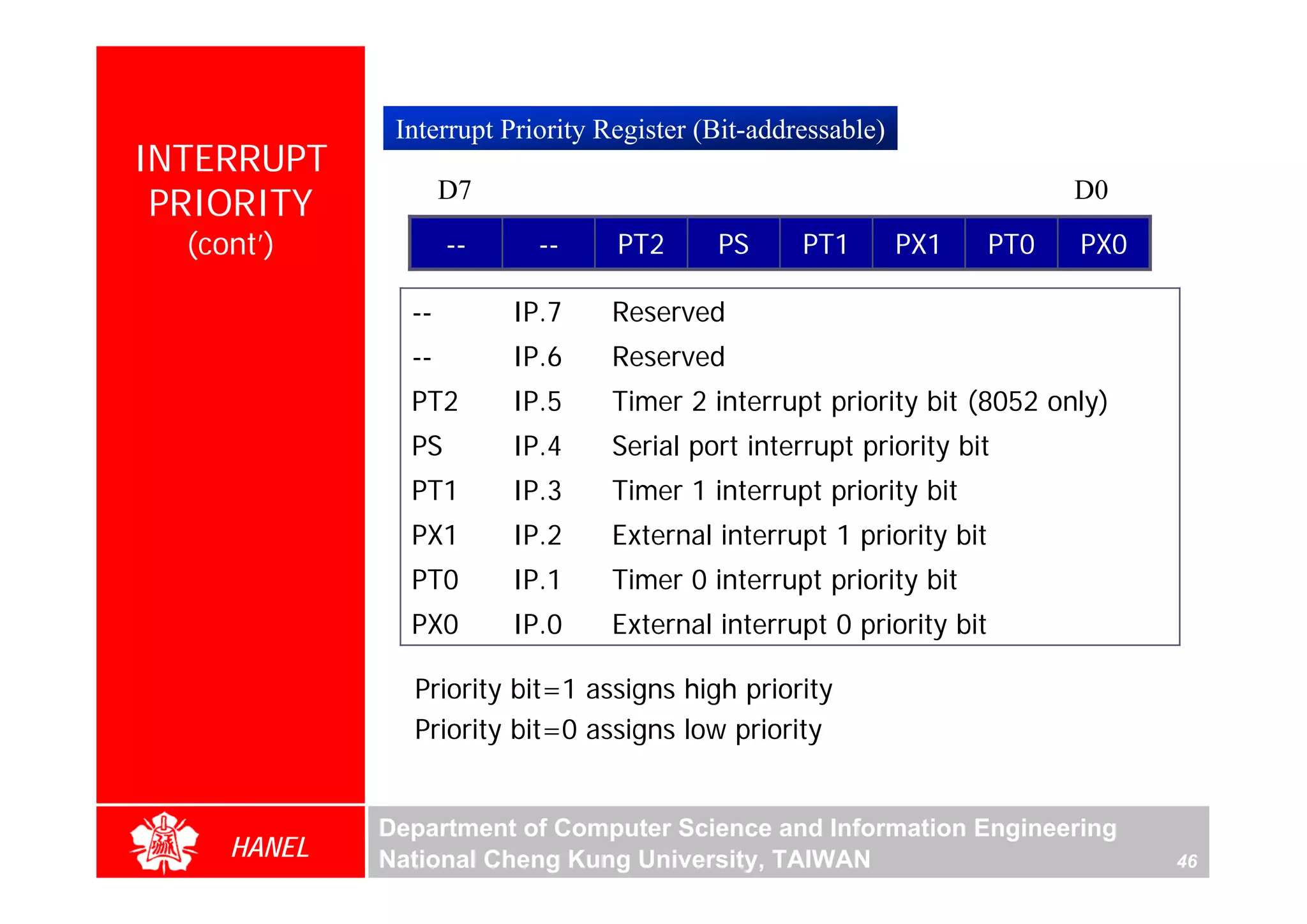 INTERRUPT PRIORITY
(cont')

Interrupt Priority Register (Bit-addressable)

D7 D0

| -- | -- | PT2 | PS | PT1 | PX1 | PT0 | PX0 |
|---|---|---|---|---|---|---|---|

| -- | IP.7 | Reserved |
|---|---|---|
| -- | IP.6 | Reserved |
| PT2 | IP.5 | Timer 2 interrupt priority bit (8052 only) |
| PS | IP.4 | Serial port interrupt priority bit |
| PT1 | IP.3 | Timer 1 interrupt priority bit |
| PX1 | IP.2 | External interrupt 1 priority bit |
| PT0 | IP.1 | Timer 0 interrupt priority bit |
| PX0 | IP.0 | External interrupt 0 priority bit |

Priority bit=1 assigns high priority
Priority bit=0 assigns low priority

HANEL

Department of Computer Science and Information Engineering
National Cheng Kung University, TAIWAN

46